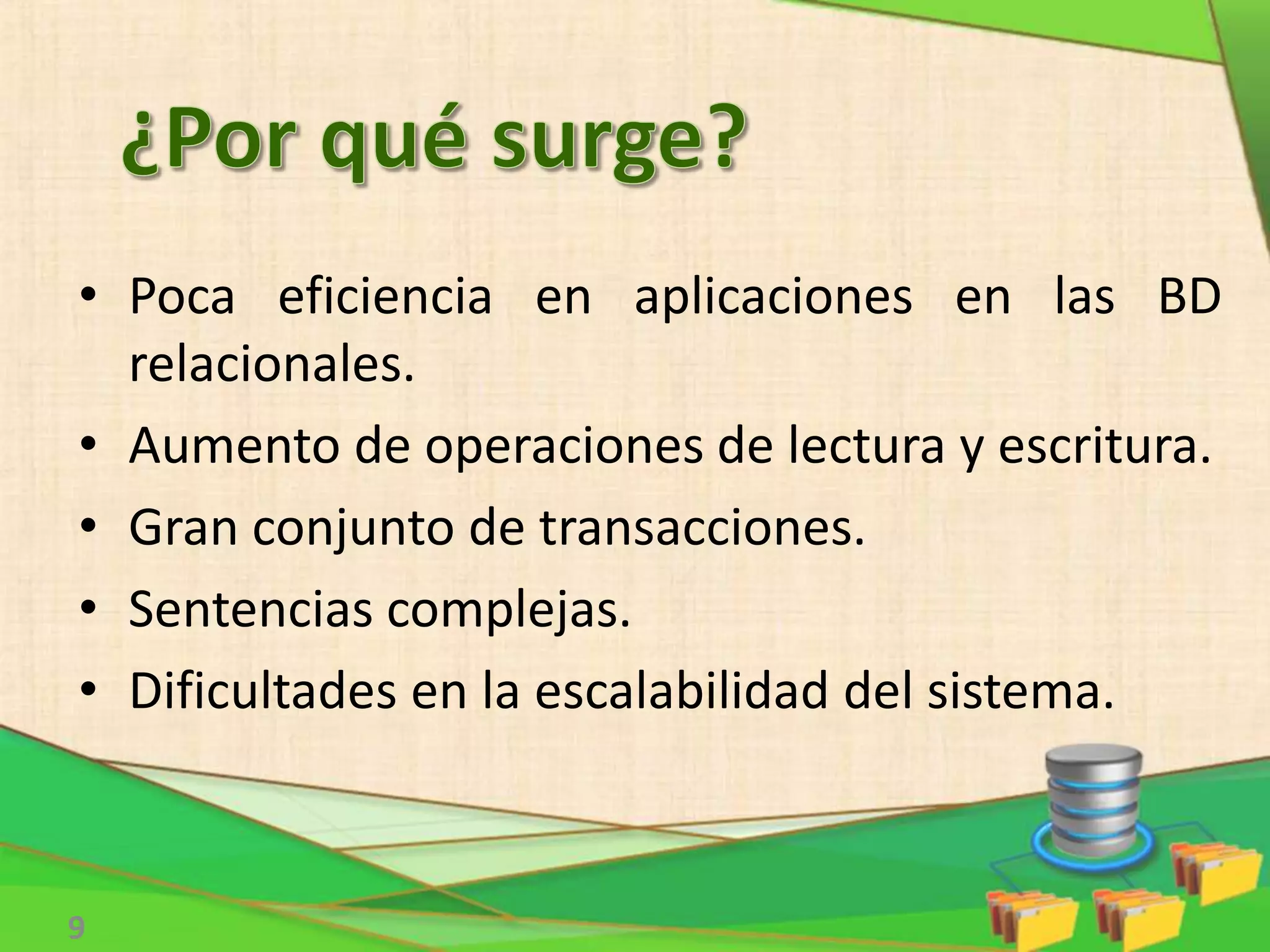 ¿Por qué surge?

• Poca eficiencia en aplicaciones en las BD relacionales.
• Aumento de operaciones de lectura y escritura.
• Gran conjunto de transacciones.
• Sentencias complejas.
• Dificultades en la escalabilidad del sistema.

9